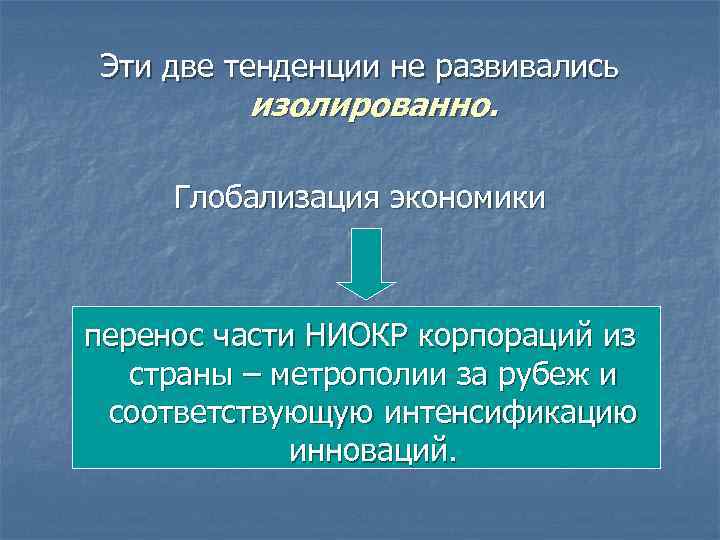 Эти две тенденции не развивались изолированно.

Глобализация экономики

перенос части НИОКР корпораций из страны – метрополии за рубеж и соответствующую интенсификацию инноваций.